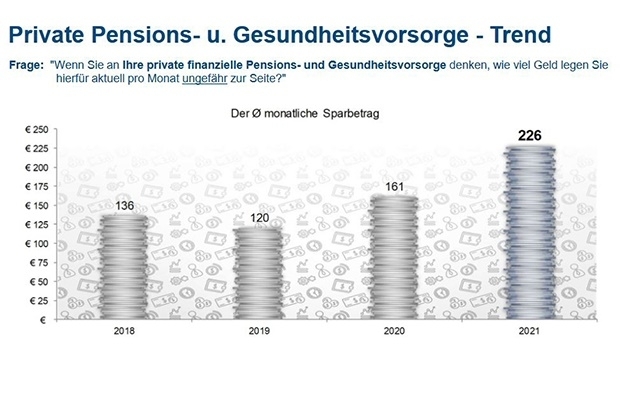 Private Pensions- u. Gesundheitsvorsorge - Trend

Frage: "Wenn Sie an Ihre private finanzielle Pensions- und Gesundheitsvorsorge denken, wie viel Geld legen Sie hierfür aktuell pro Monat ungefähr zur Seite?"

Der Ø monatliche Sparbetrag

€ 250
€ 225
€ 200
€ 175
€ 150
€ 125
€ 100
€ 75
€ 50
€ 25
€

136
120
161
226

2018
2019
2020
2021